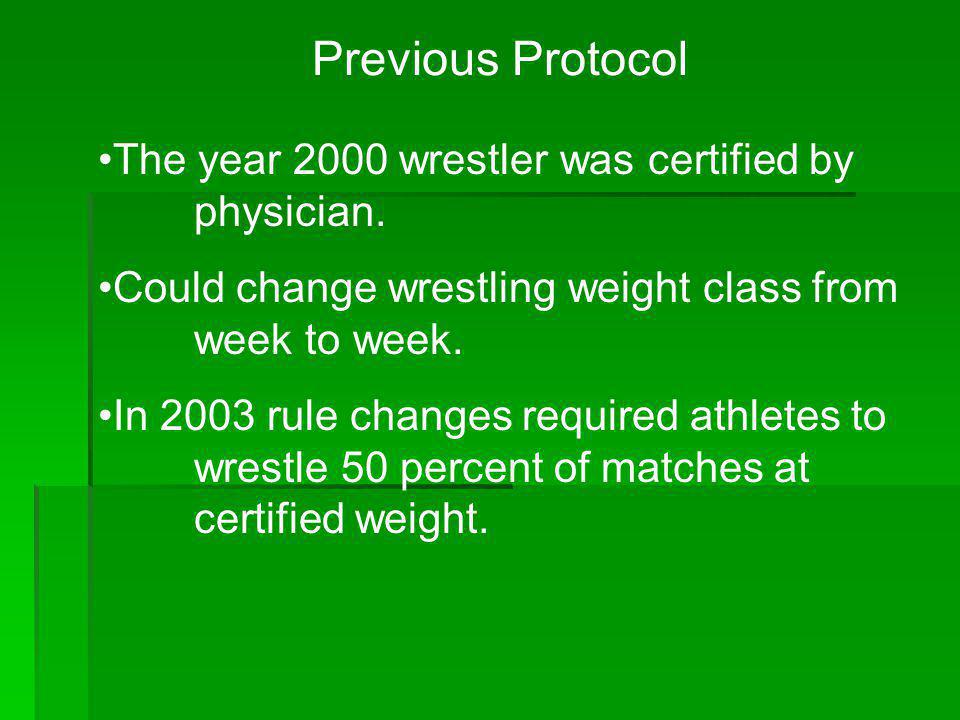 Previous Protocol

•The year 2000 wrestler was certified by physician.

•Could change wrestling weight class from week to week.

•In 2003 rule changes required athletes to wrestle 50 percent of matches at certified weight.